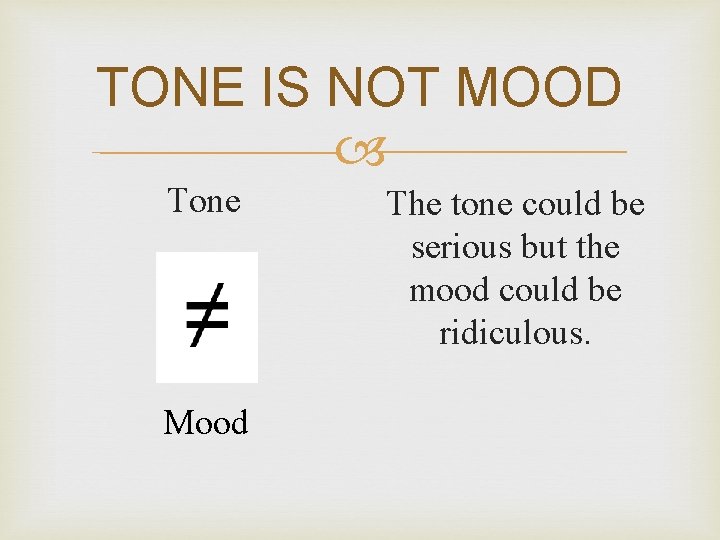 TONE IS NOT MOOD

Tone

$\neq$

Mood

The tone could be serious but the mood could be ridiculous.